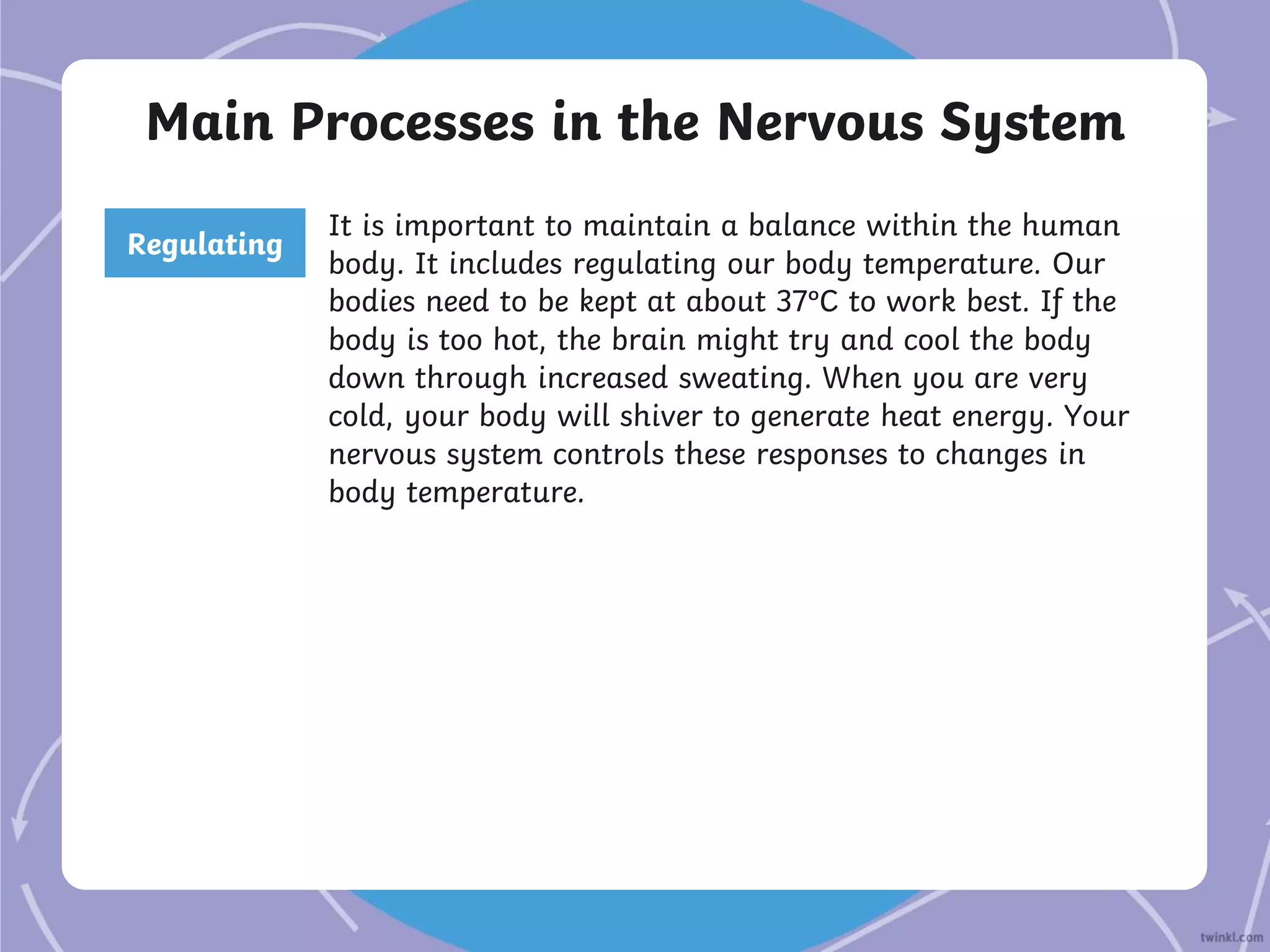 Main Processes in the Nervous System

Regulating

It is important to maintain a balance within the human body. It includes regulating our body temperature. Our bodies need to be kept at about 37°C to work best. If the body is too hot, the brain might try and cool the body down through increased sweating. When you are very cold, your body will shiver to generate heat energy. Your nervous system controls these responses to changes in body temperature.

twinkl.com